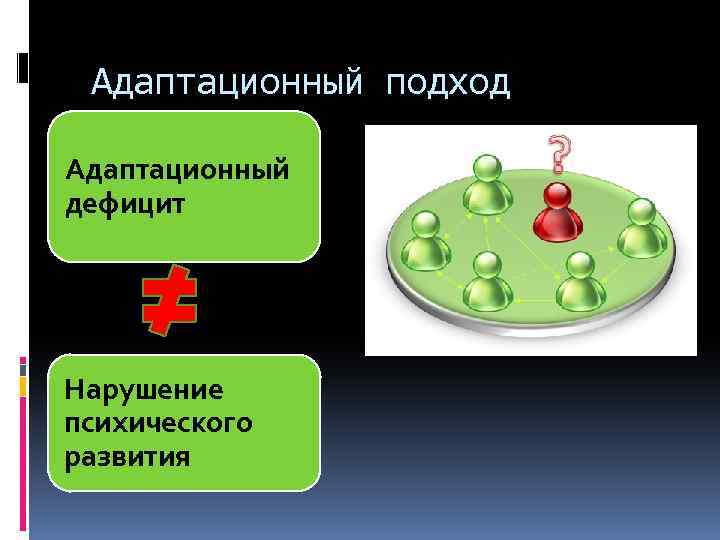 Адаптационный подход

Адаптационный дефицит

$\neq$

Нарушение психического развития

?